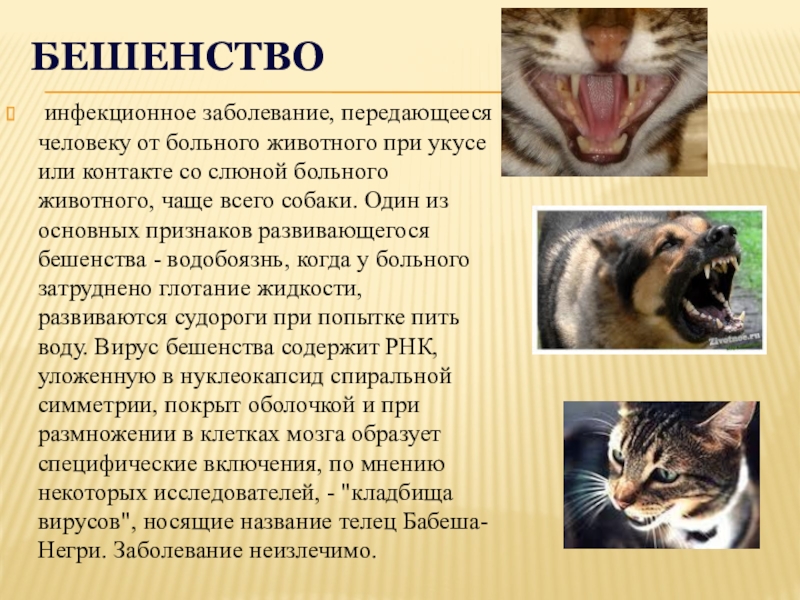 БЕШЕНСТВО

инфекционное заболевание, передающееся человеку от больного животного при укусе или контакте со слюной больного животного, чаще всего собаки. Один из основных признаков развивающегося бешенства - водобоязнь, когда у больного затруднено глотание жидкости, развиваются судороги при попытке пить воду. Вирус бешенства содержит РНК, уложенную в нуклеокапсид спиральной симметрии, покрыт оболочкой и при размножении в клетках мозга образует специфические включения, по мнению некоторых исследователей, - "кладбища вирусов", носящие название телец Бабеша-Негри. Заболевание неизлечимо.

Zivotnoe.ru